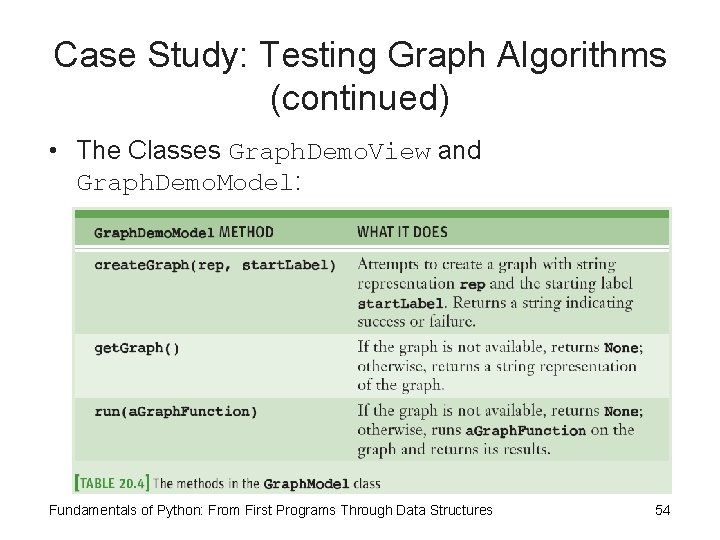 Case Study: Testing Graph Algorithms (continued)

• The Classes GraphDemoView and GraphDemoModel:

| GraphDemoModel METHOD | WHAT IT DOES |
|---|---|
| createGraph(rep, startLabel) | Attempts to create a graph with string representation rep and the starting label startLabel. Returns a string indicating success or failure. |
| getGraph() | If the graph is not available, returns None; otherwise, returns a string representation of the graph. |
| run(aGraphFunction) | If the graph is not available, returns None; otherwise, runs aGraphFunction on the graph and returns its results. |

[TABLE 20.4] The methods in the GraphModel class

Fundamentals of Python: From First Programs Through Data Structures

54